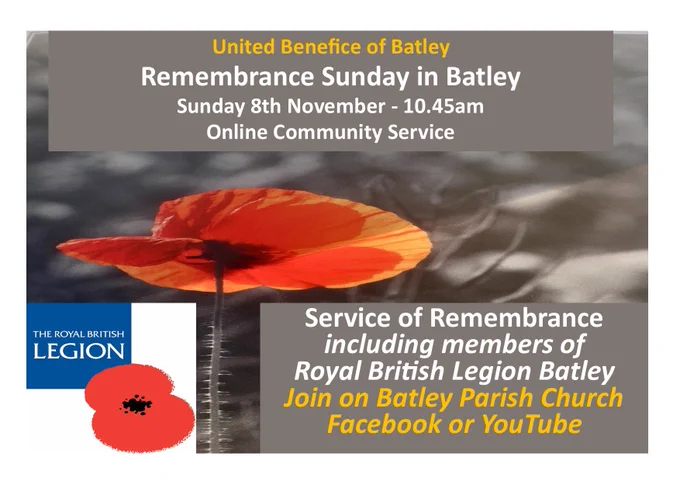 United Benefice of Batley
Remembrance Sunday in Batley
Sunday 8th November - 10.45am
Online Community Service

THE ROYAL BRITISH
LEGION

Service of Remembrance
including members of
Royal British Legion Batley
Join on Batley Parish Church
Facebook or YouTube